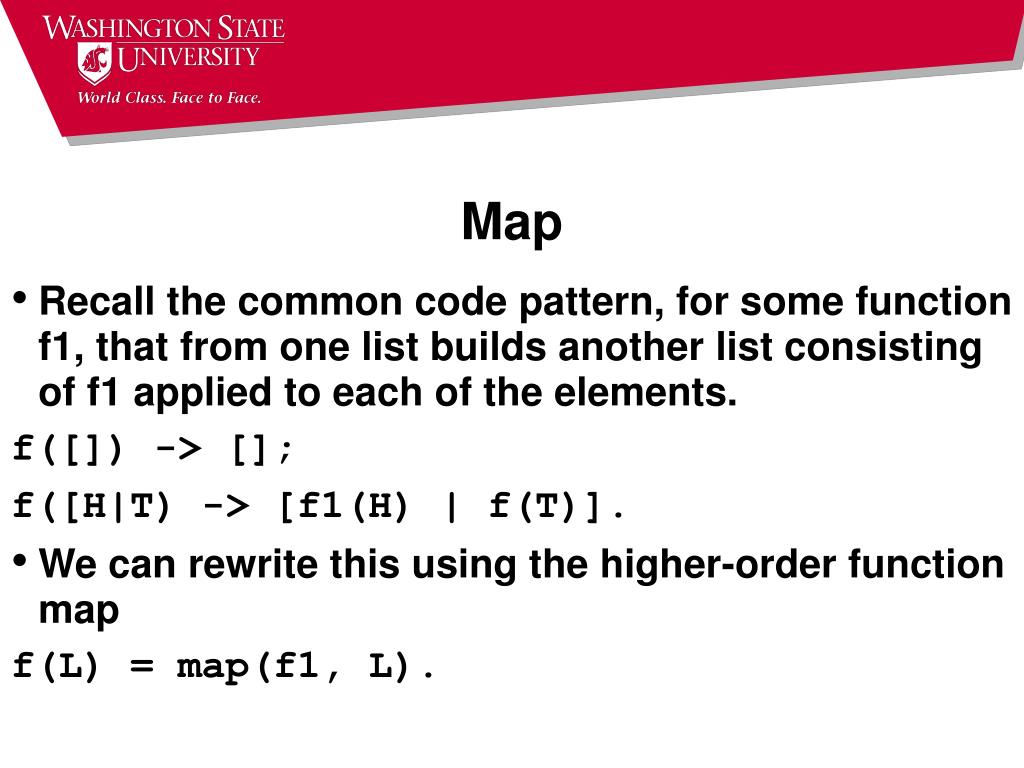 WASHINGTON STATE UNIVERSITY
World Class. Face to Face.

Map

• Recall the common code pattern, for some function f1, that from one list builds another list consisting of f1 applied to each of the elements.

f([]) -> [];

f([H|T) -> [f1(H) | f(T)].

• We can rewrite this using the higher-order function map

f(L) = map(f1, L).